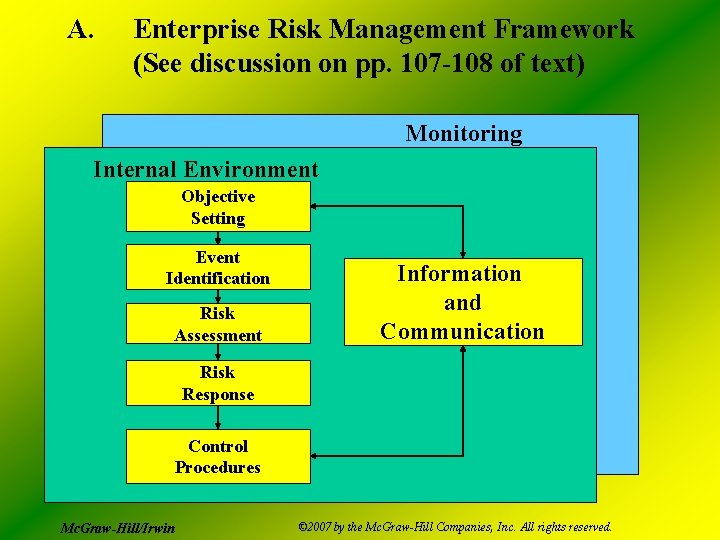 A. Enterprise Risk Management Framework (See discussion on pp. 107-108 of text)

Monitoring

Internal Environment

Objective Setting

Event Identification

Risk Assessment

Risk Response

Control Procedures

Information and Communication

McGraw-Hill/Irwin

©2007 by the McGraw-Hill Companies, Inc. All rights reserved.